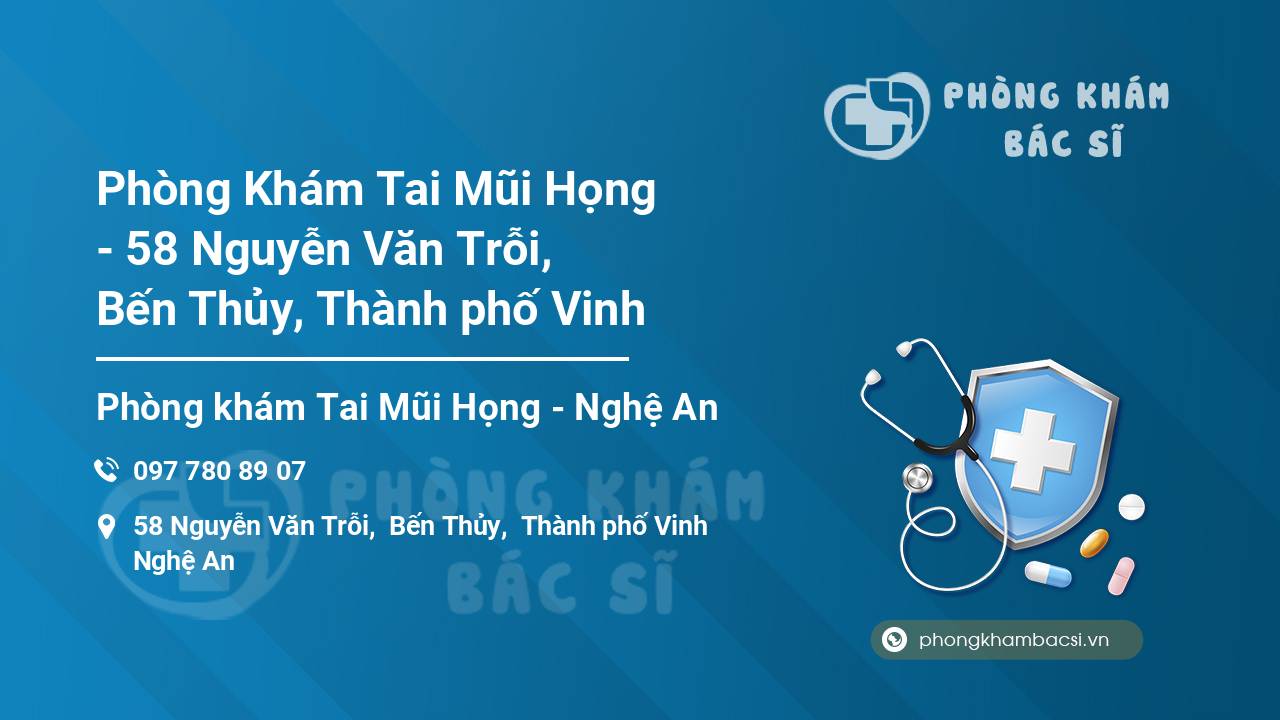 PHÒNG KHÁM BÁC SĨ

Phòng Khám Tai Mũi Họng - 58 Nguyễn Văn Trỗi, Bến Thủy, Thành phố Vinh

Phòng khám Tai Mũi Họng - Nghệ An

097 780 89 07

58 Nguyễn Văn Trỗi, Bến Thủy, Thành phố Vinh Nghệ An

PHÒNG KHÁM BÁC SĨ

phongkhambacsi.vn